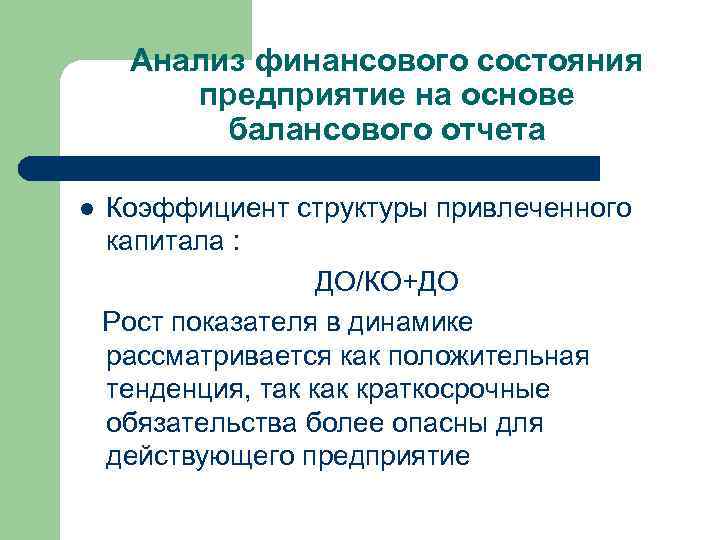 Анализ финансового состояния предприятие на основе балансового отчета

Коэффициент структуры привлеченного капитала :

ДО/КО+ДО

Рост показателя в динамике рассматривается как положительная тенденция, так как краткосрочные обязательства более опасны для действующего предприятие